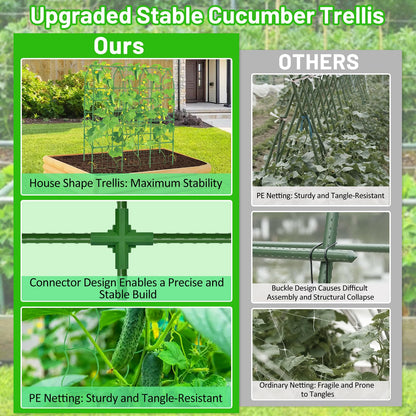 Upgraded Stable Cucumber Trellis

Ours

House Shape Trellis: Maximum Stability

Connector Design Enables a Precise and Stable Build

PE Netting: Sturdy and Tangle-Resistant

OTHERS

PE Netting: Sturdy and Tangle-Resistant

Buckle Design Causes Difficult Assembly and Structural Collapse

Ordinary Netting: Fragile and Prone to Tangles